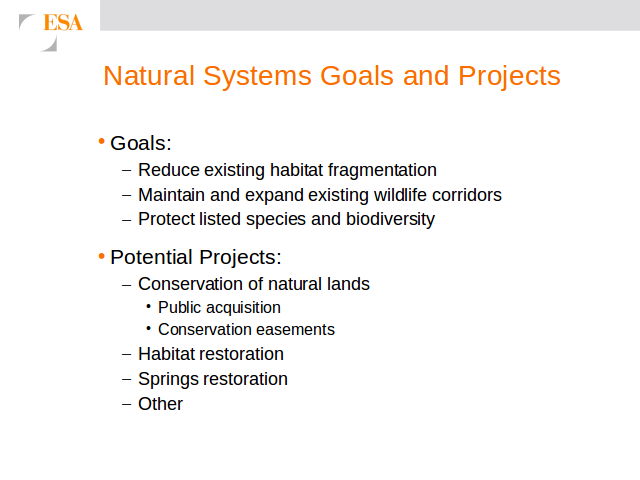 ESA

Natural Systems Goals and Projects

• Goals:
 – Reduce existing habitat fragmentation
 – Maintain and expand existing wildlife corridors
 – Protect listed species and biodiversity

• Potential Projects:
 – Conservation of natural lands
  • Public acquisition
  • Conservation easements
 – Habitat restoration
 – Springs restoration
 – Other